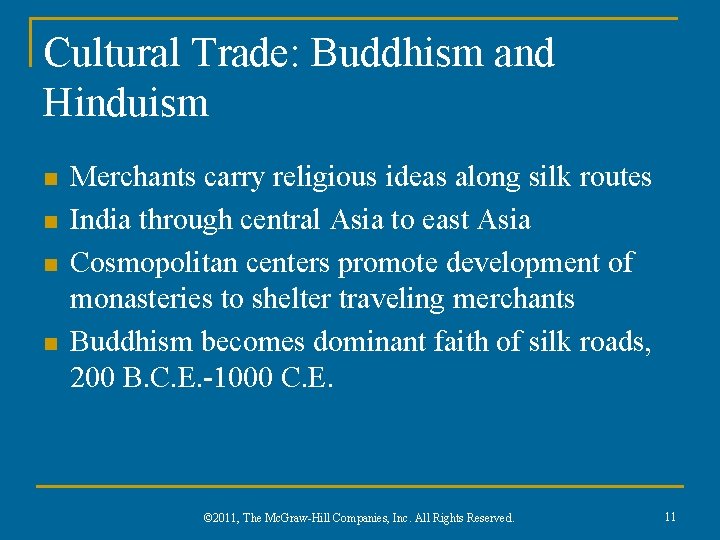 Cultural Trade: Buddhism and Hinduism

- Merchants carry religious ideas along silk routes
- India through central Asia to east Asia
- Cosmopolitan centers promote development of monasteries to shelter traveling merchants
- Buddhism becomes dominant faith of silk roads, 200 B.C.E.-1000 C.E.

©2011, The McGraw-Hill Companies, Inc. All Rights Reserved.

11